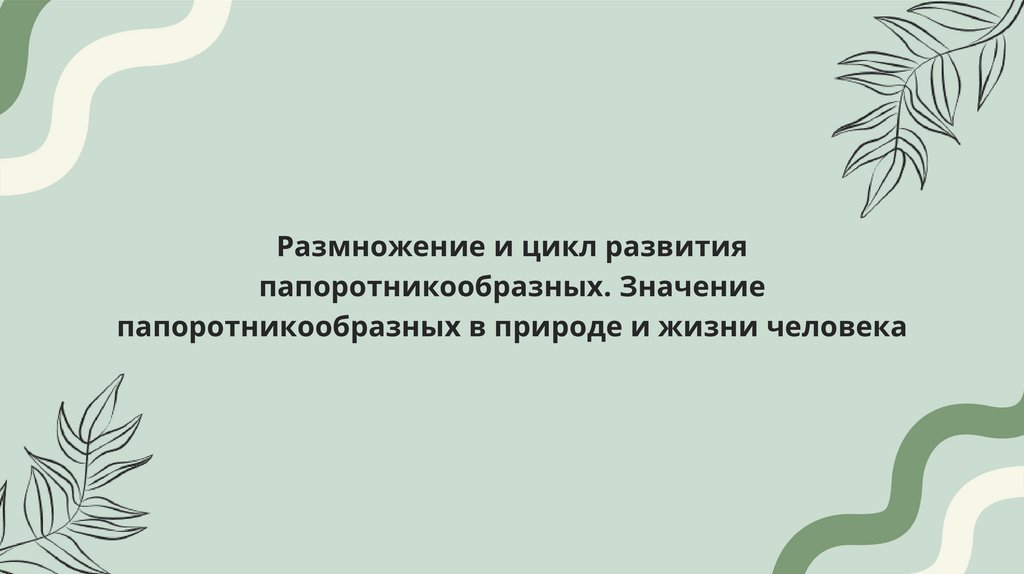 Размножение и цикл развития папоротникообразных. Значение папоротникообразных в природе и жизни человека